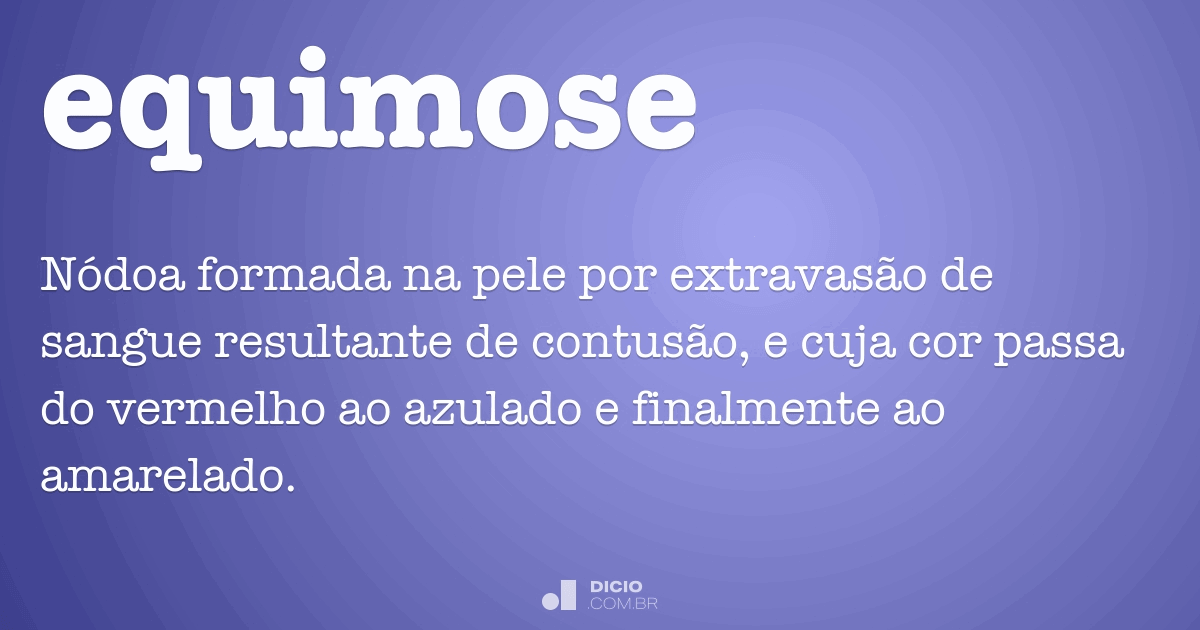 equimose

Nódoa formada na pele por extravasão de sangue resultante de contusão, e cuja cor passa do vermelho ao azulado e finalmente ao amarelado.

DICIO
.COM.BR